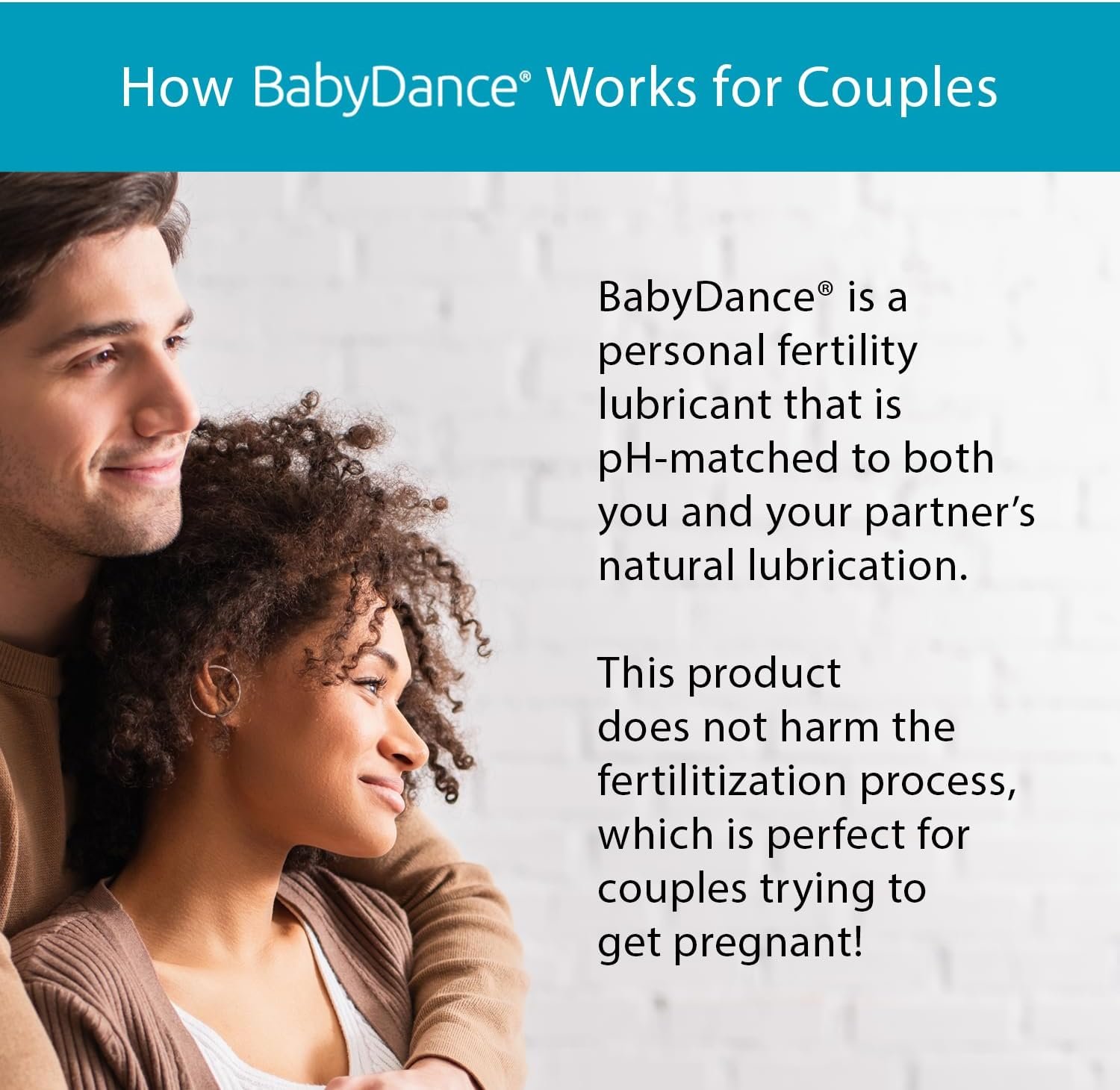 How BabyDance® Works for Couples

BabyDance® is a personal fertility lubricant that is pH-matched to both you and your partner's natural lubrication.

This product does not harm the fertilitization process, which is perfect for couples trying to get pregnant!